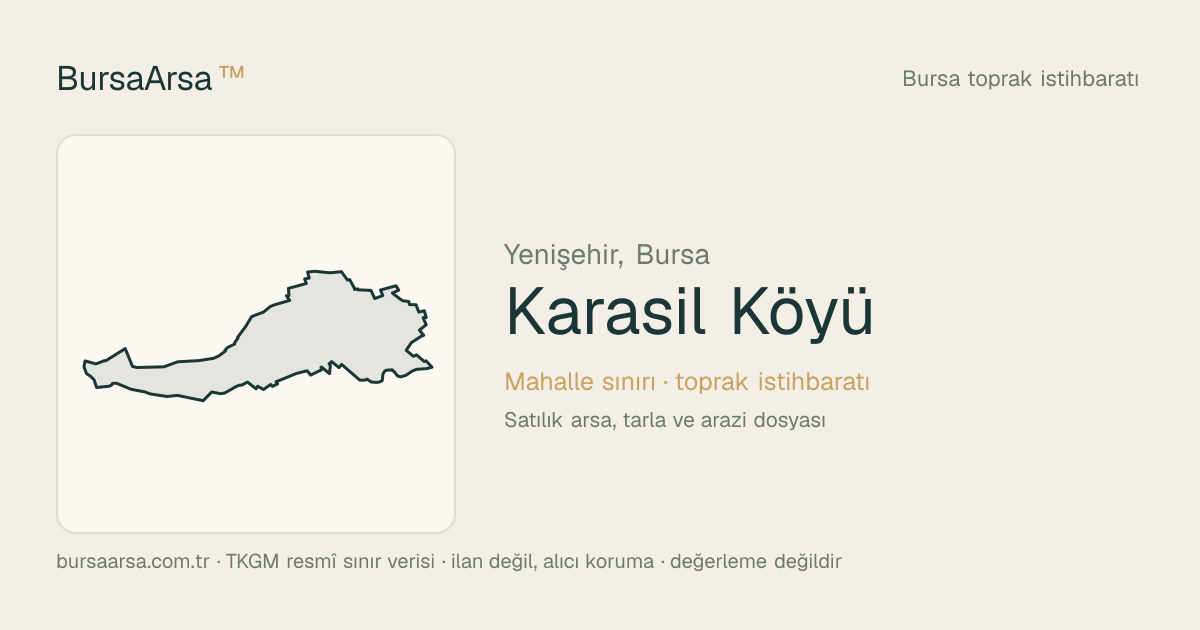 BursaArsa ™

Bursa toprak istihbaratı

Yenişehir, Bursa

Karasil Köyü

Mahalle sınırı · toprak istihbaratı

Satılık arsa, tarla ve arazi dosyası

bursaarsa.com.tr · TKGM resmî sınır verisi · ilan değil, alıcı koruma · değerleme değildir